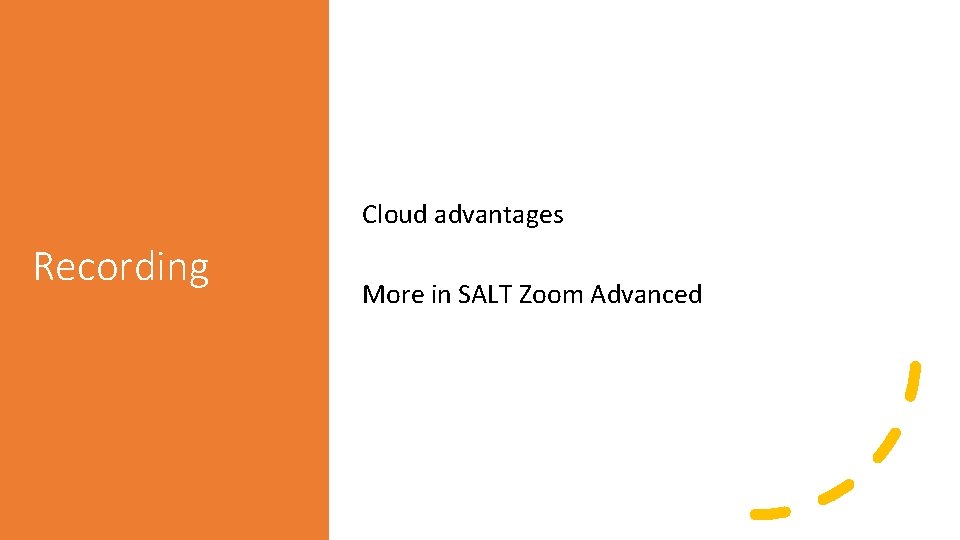 Recording

Cloud advantages

More in SALT Zoom Advanced